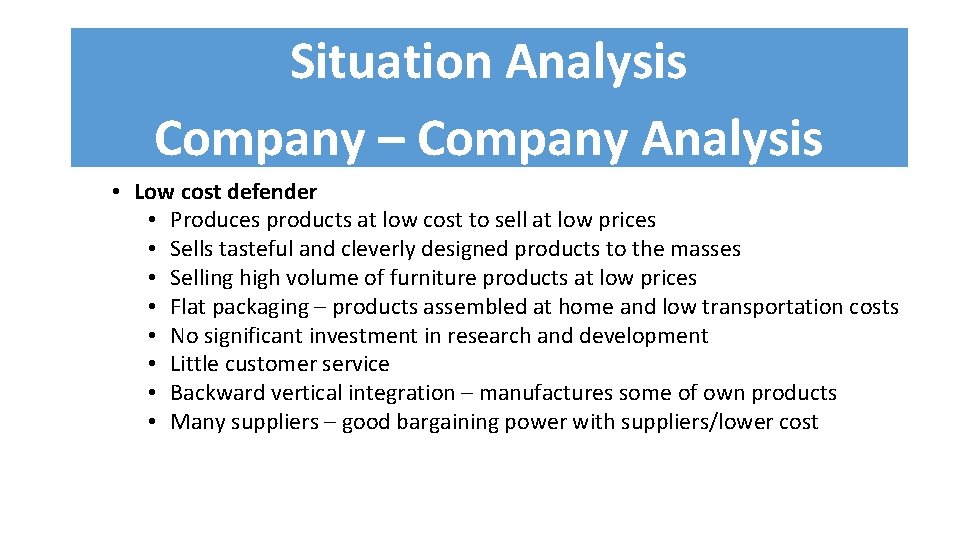 Situation Analysis
Company – Company Analysis

• Low cost defender
  • Produces products at low cost to sell at low prices
  • Sells tasteful and cleverly designed products to the masses
  • Selling high volume of furniture products at low prices
  • Flat packaging – products assembled at home and low transportation costs
  • No significant investment in research and development
  • Little customer service
  • Backward vertical integration – manufactures some of own products
  • Many suppliers – good bargaining power with suppliers/lower cost